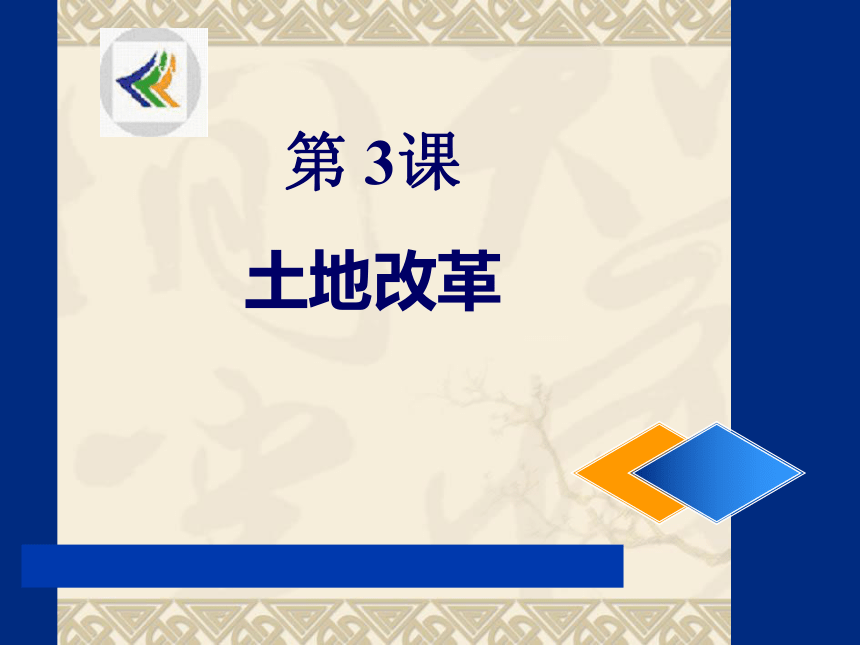 第 3课

土地改革